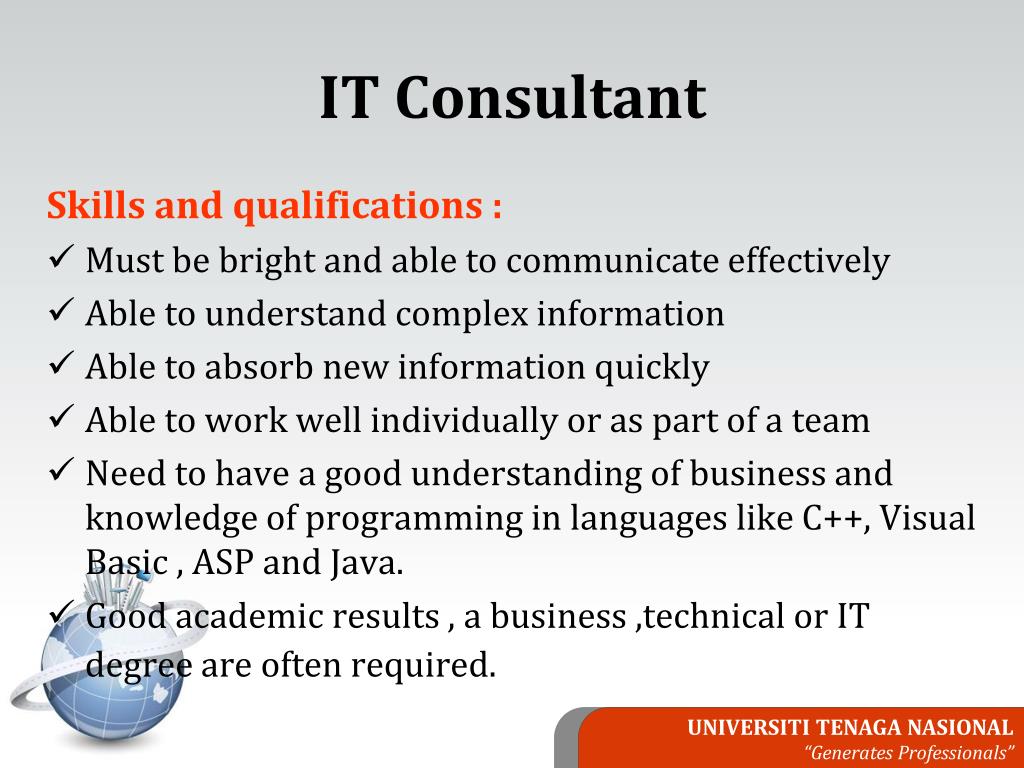 IT Consultant

Skills and qualifications :

✓ Must be bright and able to communicate effectively
✓ Able to understand complex information
✓ Able to absorb new information quickly
✓ Able to work well individually or as part of a team
✓ Need to have a good understanding of business and knowledge of programming in languages like C++, Visual Basic , ASP and Java.
✓ Good academic results , a business ,technical or IT degree are often required.

UNIVERSITI TENAGA NASIONAL
"Generates Professionals"